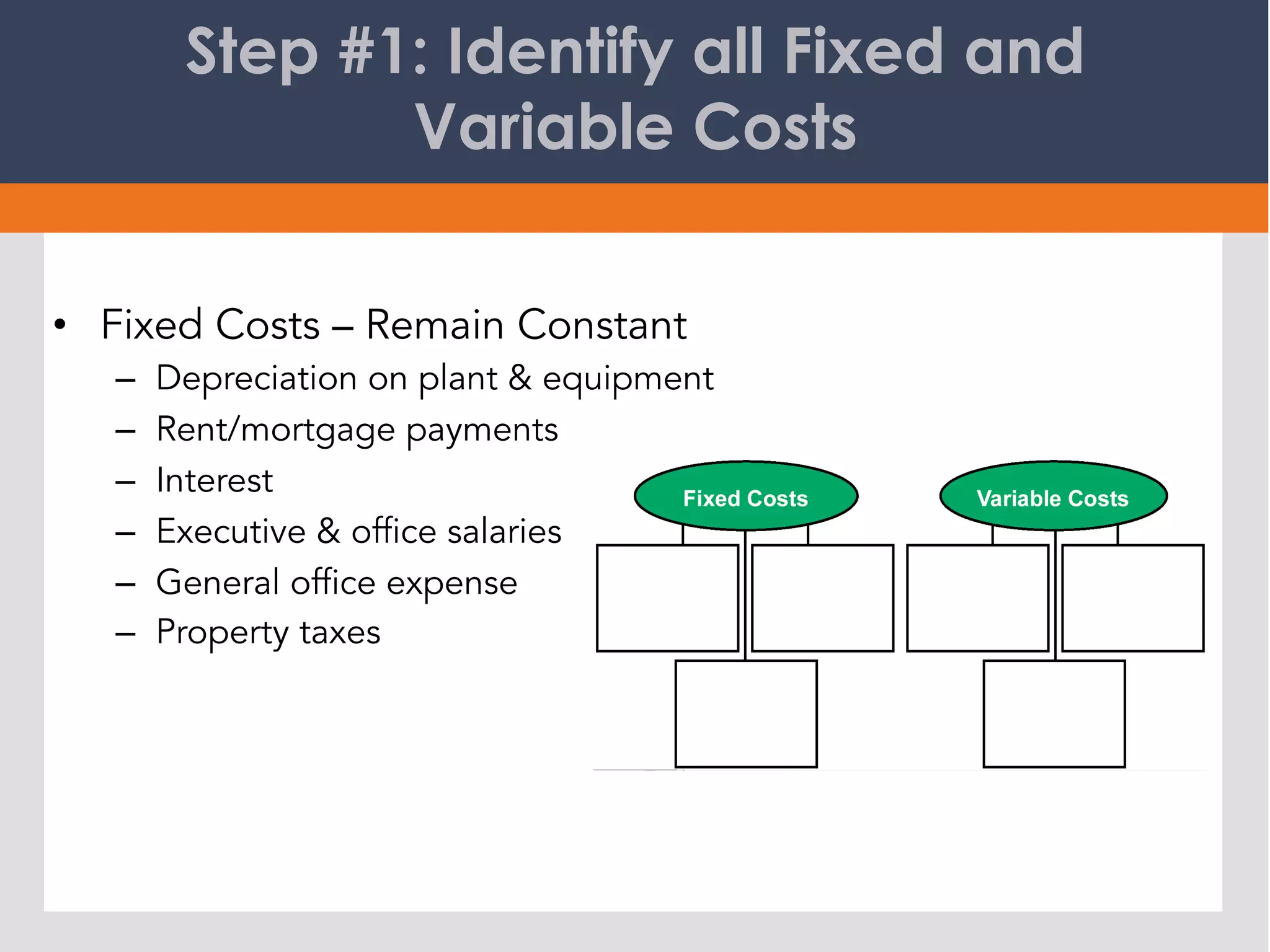 Step #1: Identify all Fixed and Variable Costs

• Fixed Costs – Remain Constant
– Depreciation on plant & equipment
– Rent/mortgage payments
– Interest
– Executive & office salaries
– General office expense
– Property taxes

Fixed Costs

Variable Costs